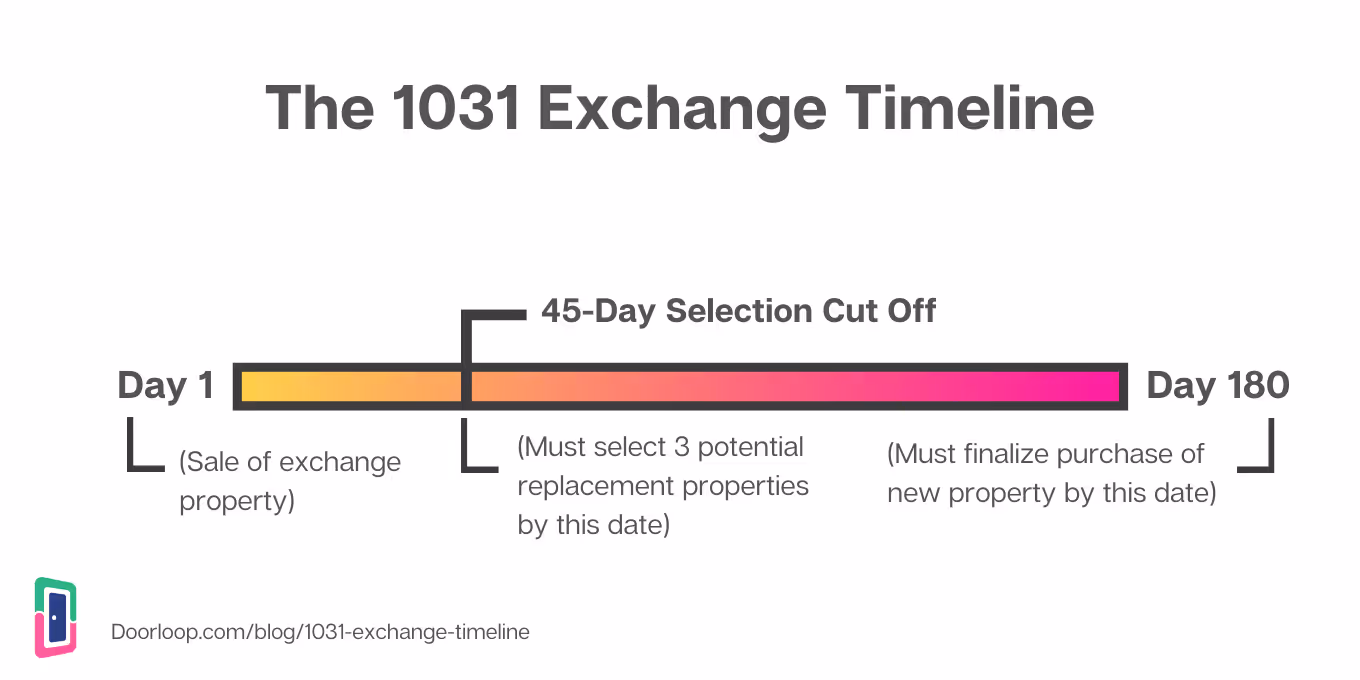 The 1031 Exchange Timeline

45-Day Selection Cut Off

Day 1

Day 180

(Sale of exchange property)

(Must select 3 potential replacement properties by this date)

(Must finalize purchase of new property by this date)

Doorloop.com/blog/1031-exchange-timeline